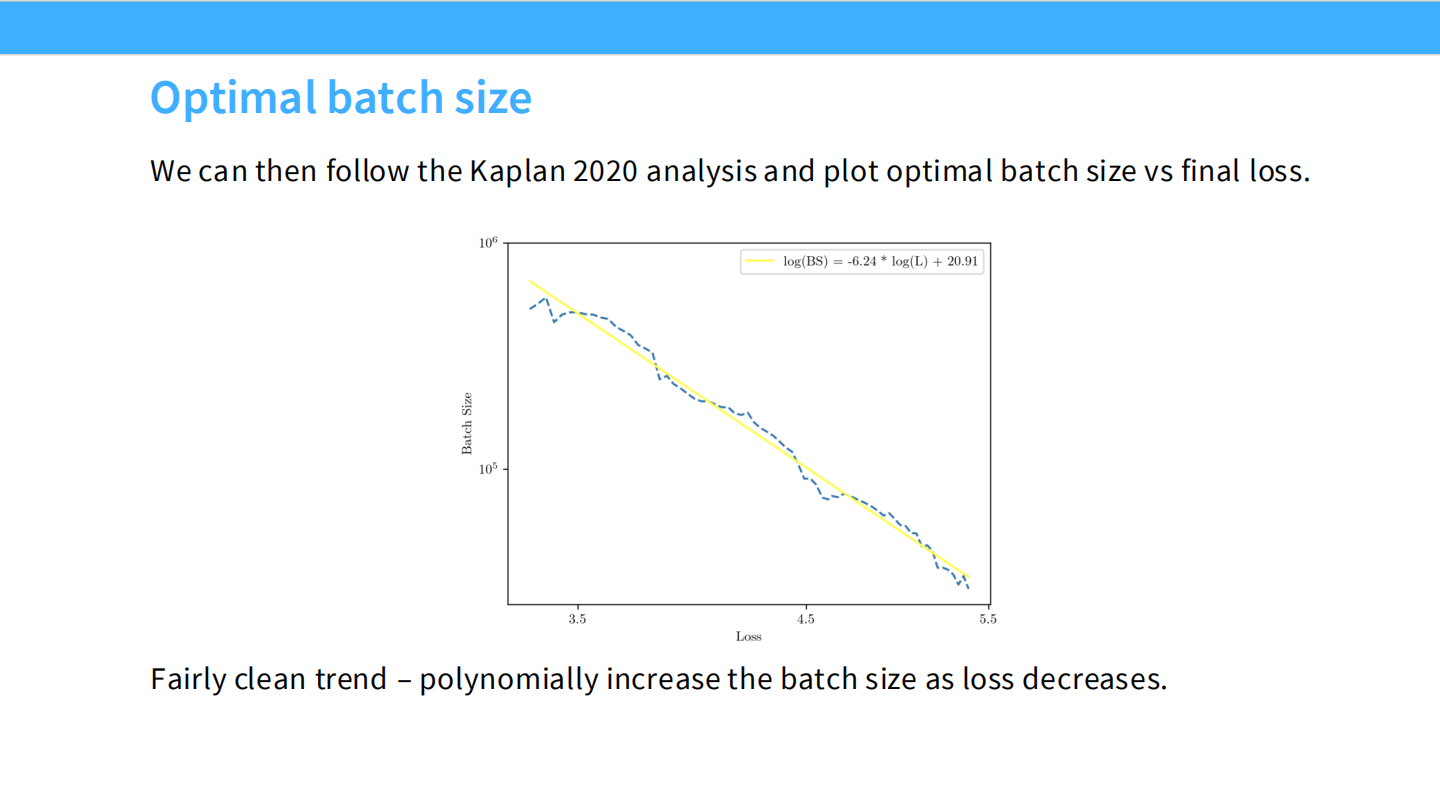 Optimal batch size

We can then follow the Kaplan 2020 analysis and plot optimal batch size vs final loss.

$10^6$

log(BS) = -6.24 * log(L) + 20.91

Batch Size

$10^5$

3.5

4.5

5.5

Loss

Fairly clean trend – polynomially increase the batch size as loss decreases.